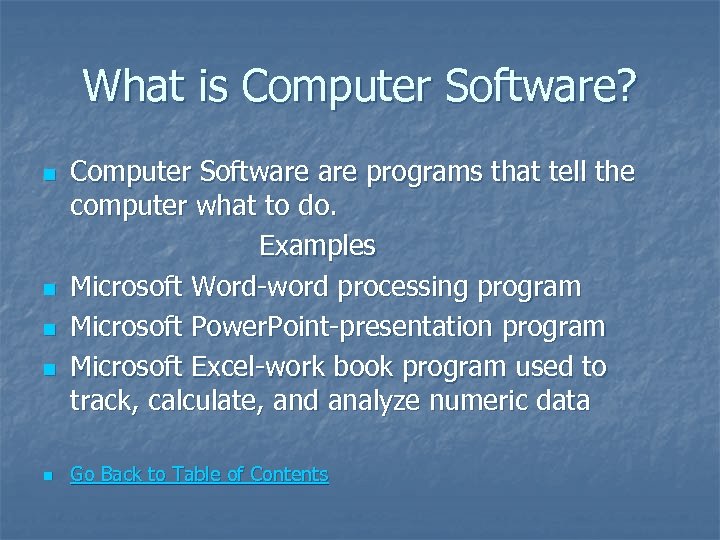 What is Computer Software?

- Computer Software are programs that tell the computer what to do.

Examples

- Microsoft Word-word processing program
- Microsoft PowerPoint-presentation program
- Microsoft Excel-work book program used to track, calculate, and analyze numeric data

- Go Back to Table of Contents